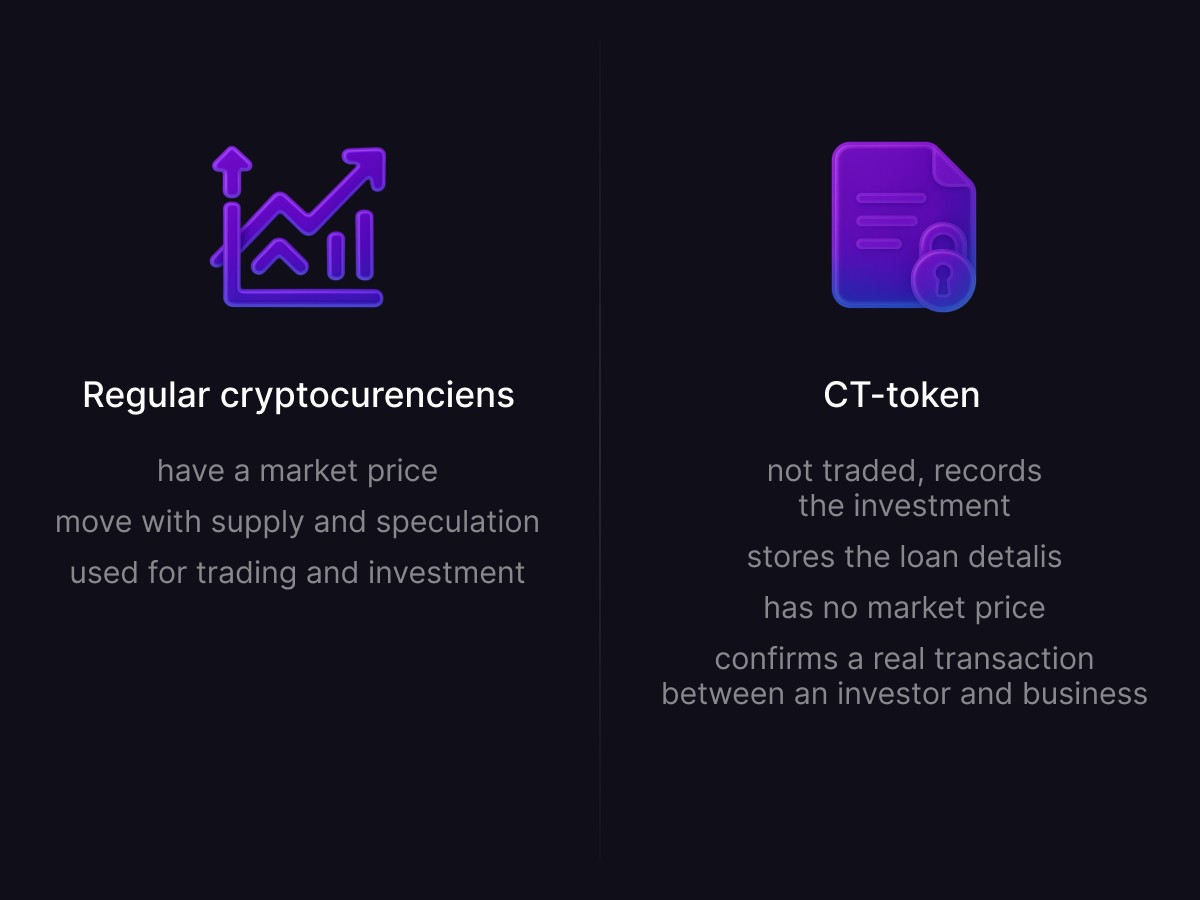 Regular cryptocurenciens

have a market price

move with supply and speculation

used for trading and investment

CT-token

not traded, records the investment

stores the loan detalis

has no market price

confirms a real transaction between an investor and business